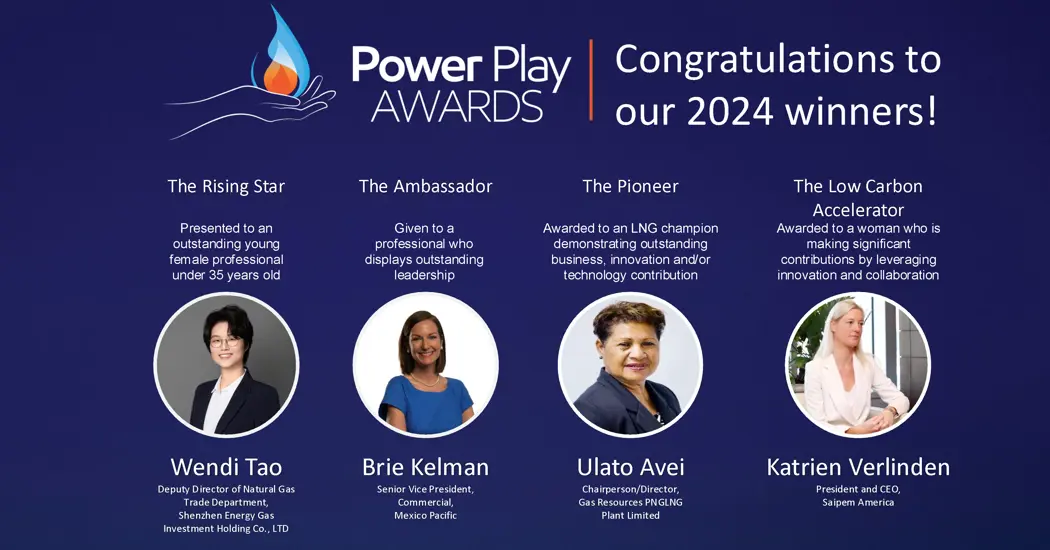 Power Play AWARDS

Congratulations to our 2024 winners!

The Rising Star

Presented to an outstanding young female professional under 35 years old

Wendi Tao

Deputy Director of Natural Gas Trade Department, Shenzhen Energy Gas Investment Holding Co., LTD

The Ambassador

Given to a professional who displays outstanding leadership

Brie Kelman

Senior Vice President, Commercial, Mexico Pacific

The Pioneer

Awarded to an LNG champion demonstrating outstanding business, innovation and/or technology contribution

Ulato Avei

Chairperson/Director, Gas Resources PNGLNG Plant Limited

The Low Carbon Accelerator

Awarded to a woman who is making significant contributions by leveraging innovation and collaboration

Katrien Verlinden

President and CEO, Saipem America